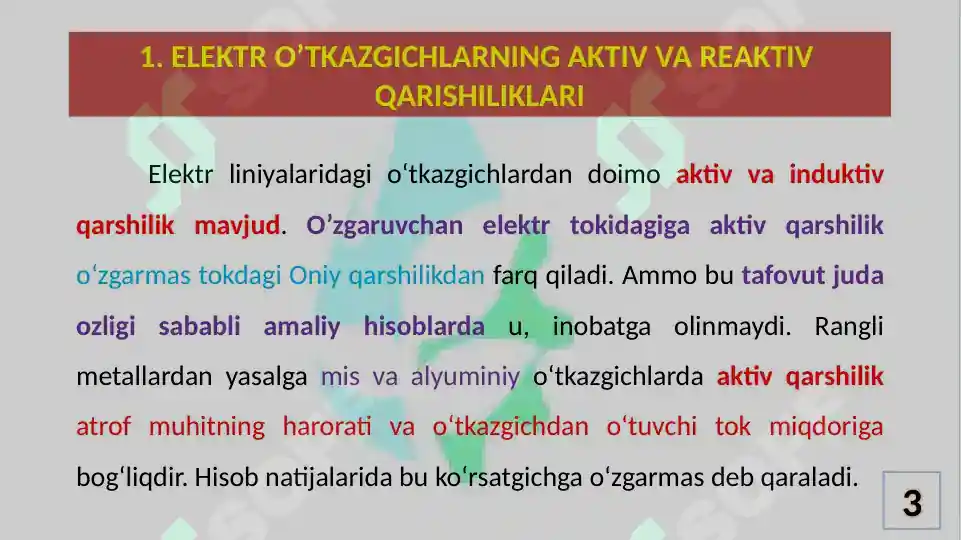 1. ELEKTR O’TKAZGICHLARNING AKTIV VA REAKTIV QARISHILIKLARI

Elektr liniyalaridagi o‘tkazgichlardan doimo aktiv va induktiv qarshilik mavjud. O’zgaruvchan elektr tokidagiga aktiv qarshilik o‘zgarmas tokdagi Oniy qarshilikdan farq qiladi. Ammo bu tafovut juda ozligi sababli amaliy hisoblarda u, inobatga olinmaydi. Rangli metallardan yasalga mis va alyuminiy o‘tkazgichlarda aktiv qarshilik atrof muhitning harorati va o‘tkazgichdan o‘tuvchi tok miqdoriga bog‘liqdir. Hisob natijalarida bu ko‘rsatgichga o‘zgarmas deb qaraladi.

3